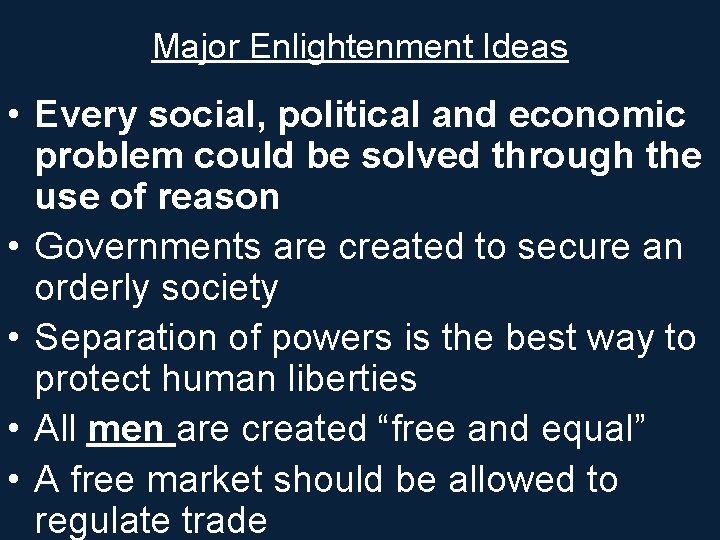 Major Enlightenment Ideas

• Every social, political and economic problem could be solved through the use of reason

• Governments are created to secure an orderly society

• Separation of powers is the best way to protect human liberties

• All men are created “free and equal”

• A free market should be allowed to regulate trade